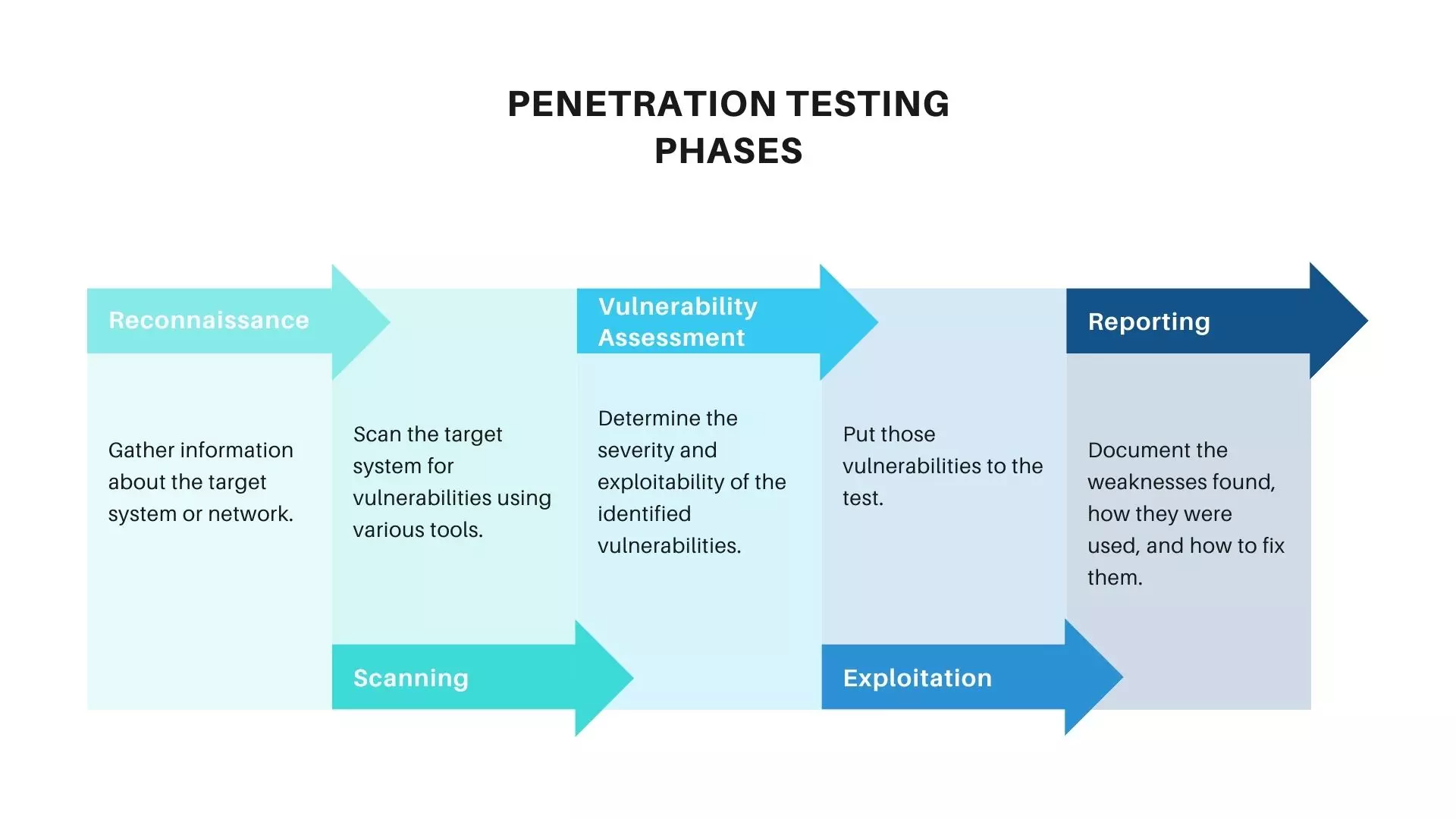 PENETRATION TESTING PHASES

Reconnaissance

Gather information about the target system or network.

Scan the target system for vulnerabilities using various tools.

Scanning

Vulnerability Assessment

Determine the severity and exploitability of the identified vulnerabilities.

Put those vulnerabilities to the test.

Exploitation

Reporting

Document the weaknesses found, how they were used, and how to fix them.